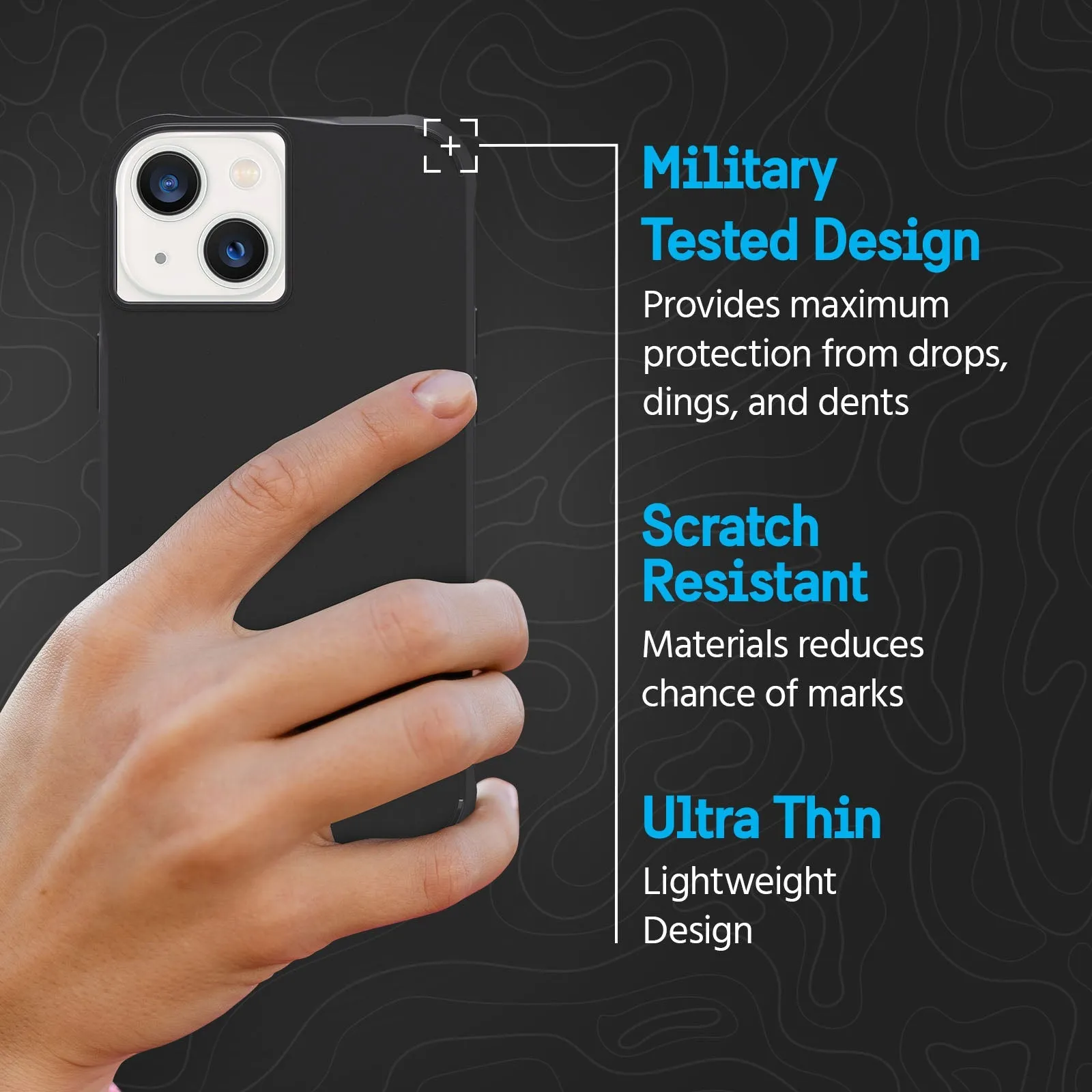 Military Tested Design

Provides maximum protection from drops, dings, and dents

Scratch Resistant

Materials reduces chance of marks

Ultra Thin

Lightweight Design